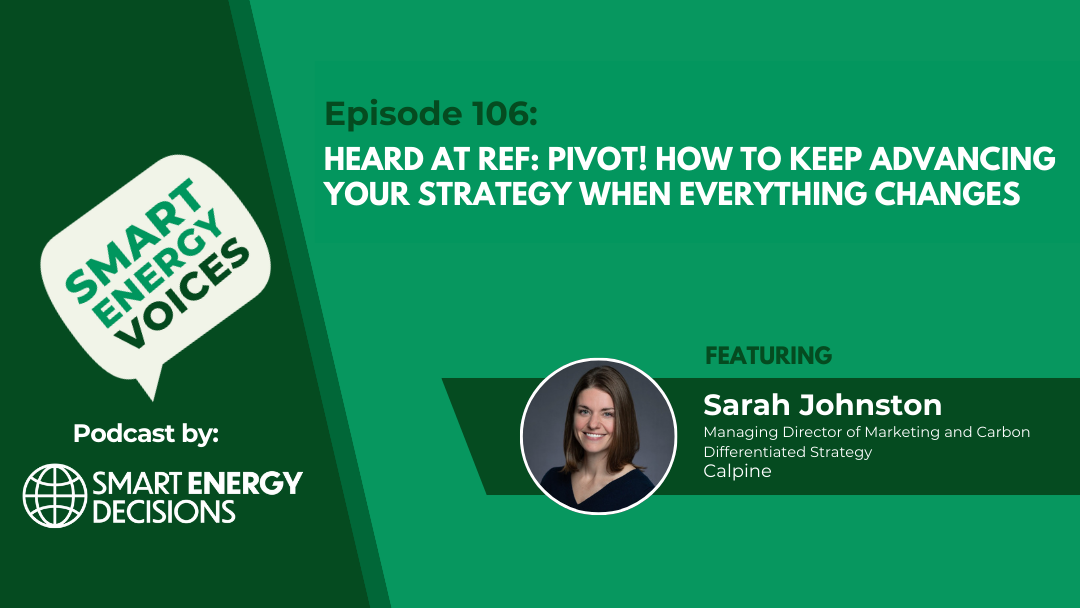 SMART ENERGY VOICES

Podcast by:

SMART ENERGY DECISIONS

Episode 106:

HEARD AT REF: PIVOT! HOW TO KEEP ADVANCING YOUR STRATEGY WHEN EVERYTHING CHANGES

FEATURING

Sarah Johnston

Managing Director of Marketing and Carbon Differentiated Strategy

Calpine